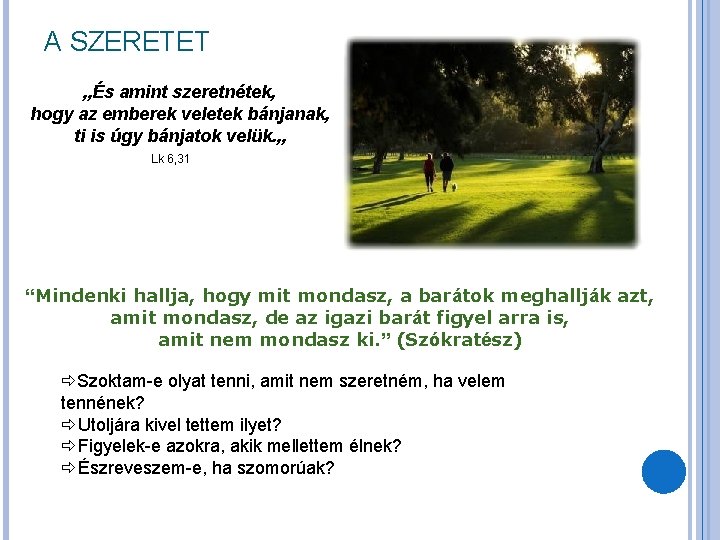 A SZERETET

„És amint szeretnétek,
hogy az emberek veletek bánjanak,
ti is úgy bánjatok velük.„

Lk 6,31

“Mindenki hallja, hogy mit mondasz, a barátok meghallják azt, amit mondasz, de az igazi barát figyel arra is, amit nem mondasz ki.” (Szókratész)

⇨Szoktam-e olyat tenni, amit nem szeretném, ha velem tennének?
⇨Utoljára kivel tettem ilyet?
⇨Figyelek-e azokra, akik mellettem élnek?
⇨Észreveszem-e, ha szomorúak?